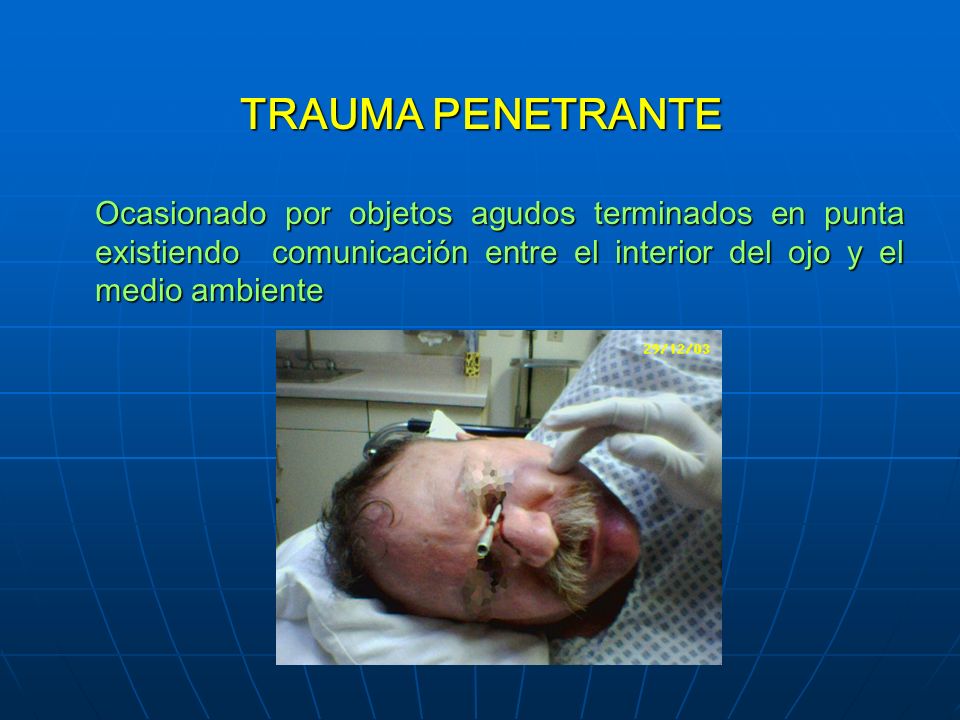 TRAUMA PENETRANTE

Ocasionado por objetos agudos terminados en punta existiendo comunicación entre el interior del ojo y el medio ambiente

29/12/03